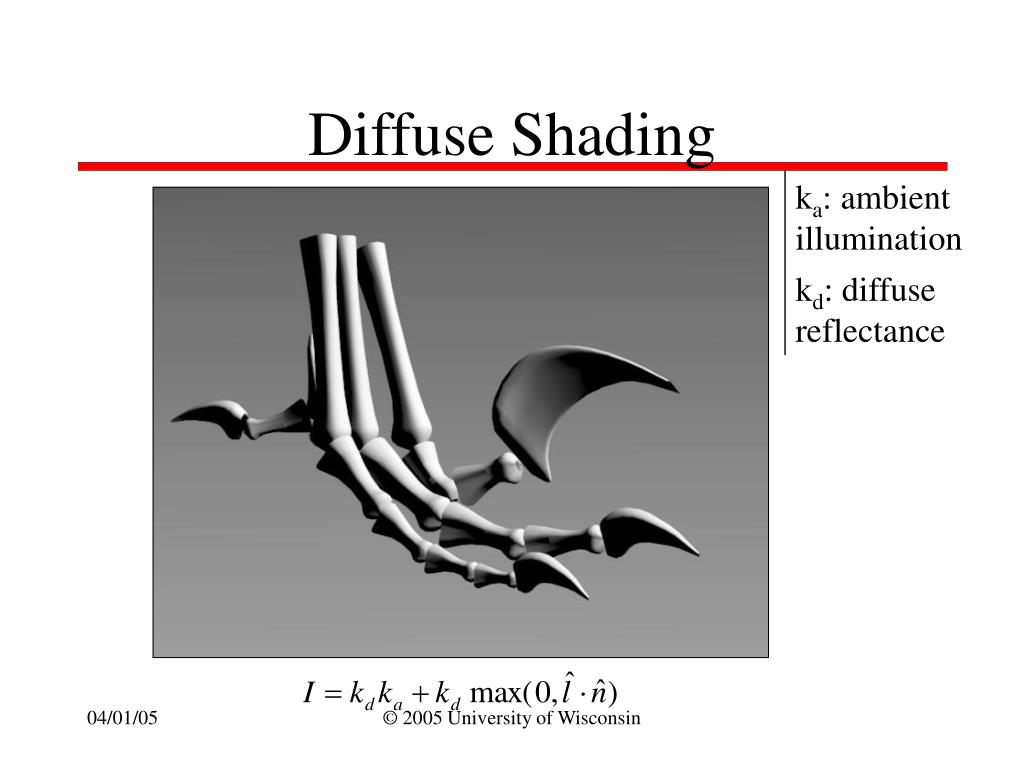 Diffuse Shading

$k_a$: ambient illumination

$k_d$: diffuse reflectance

$I = k_d k_a + k_d \max(0, \hat{l} \cdot \hat{n})$

04/01/05

© 2005 University of Wisconsin